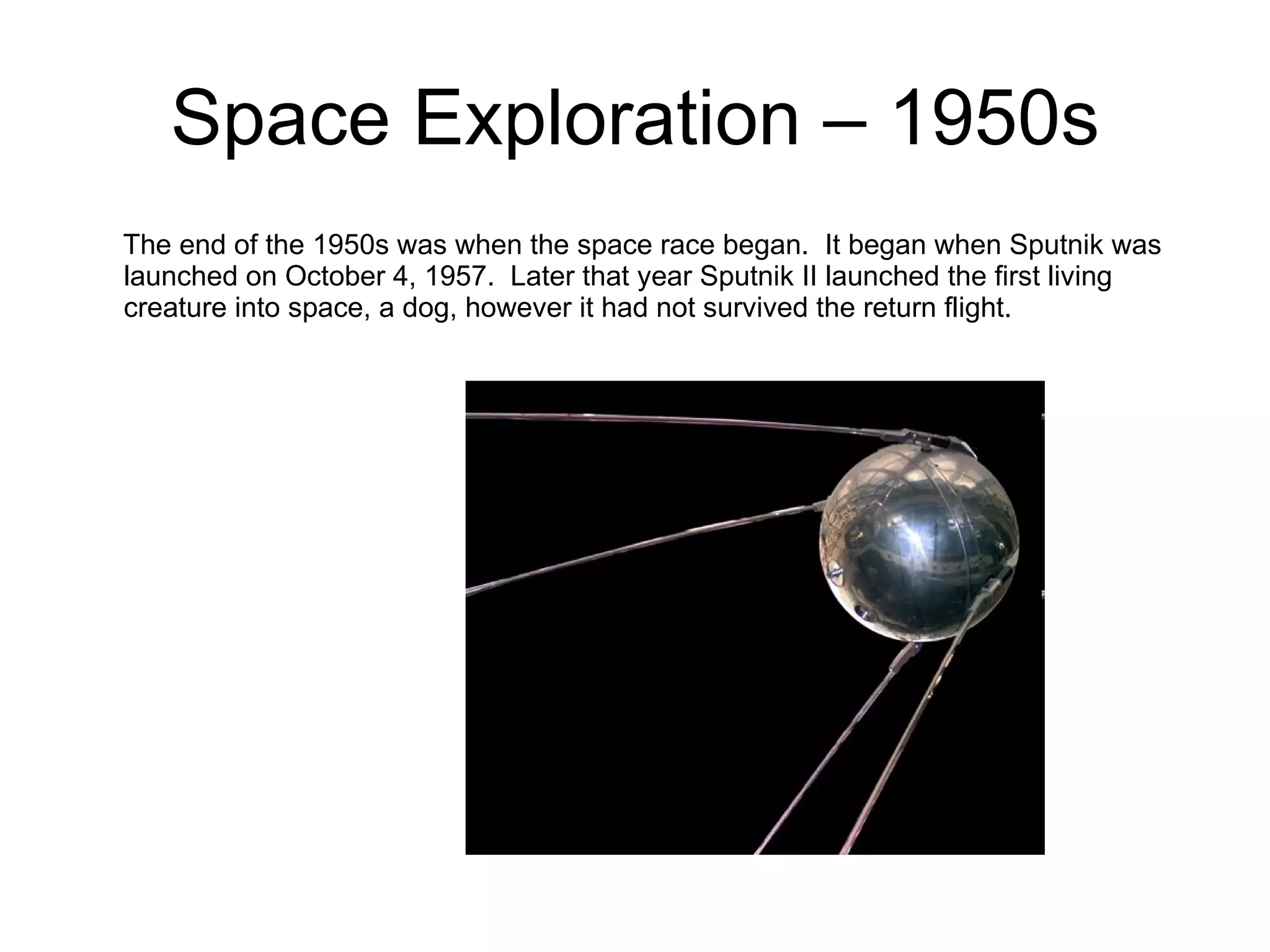 Space Exploration – 1950s

The end of the 1950s was when the space race began.  It began when Sputnik was launched on October 4, 1957.  Later that year Sputnik II launched the first living creature into space, a dog, however it had not survived the return flight.